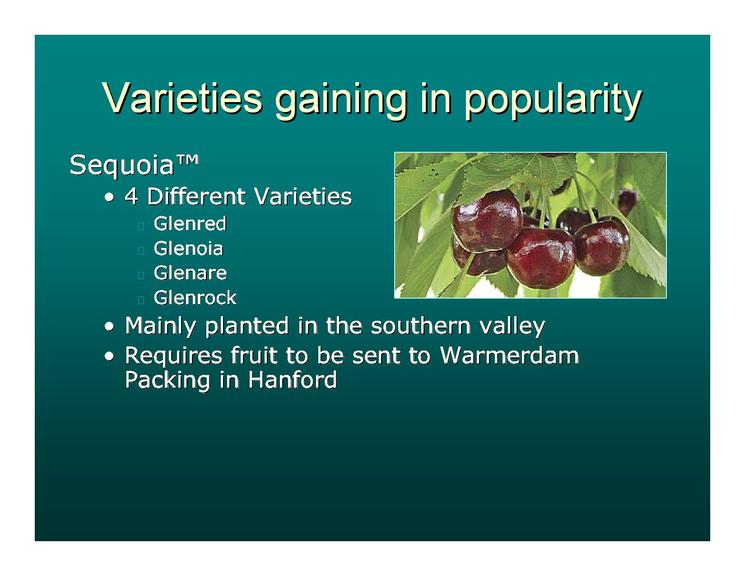 Varieties gaining in popularity

Sequoia™
• 4 Different Varieties
 Glenred
 Glenoia
 Glenare
 Glenrock
• Mainly planted in the southern valley
• Requires fruit to be sent to Warmerdam Packing in Hanford